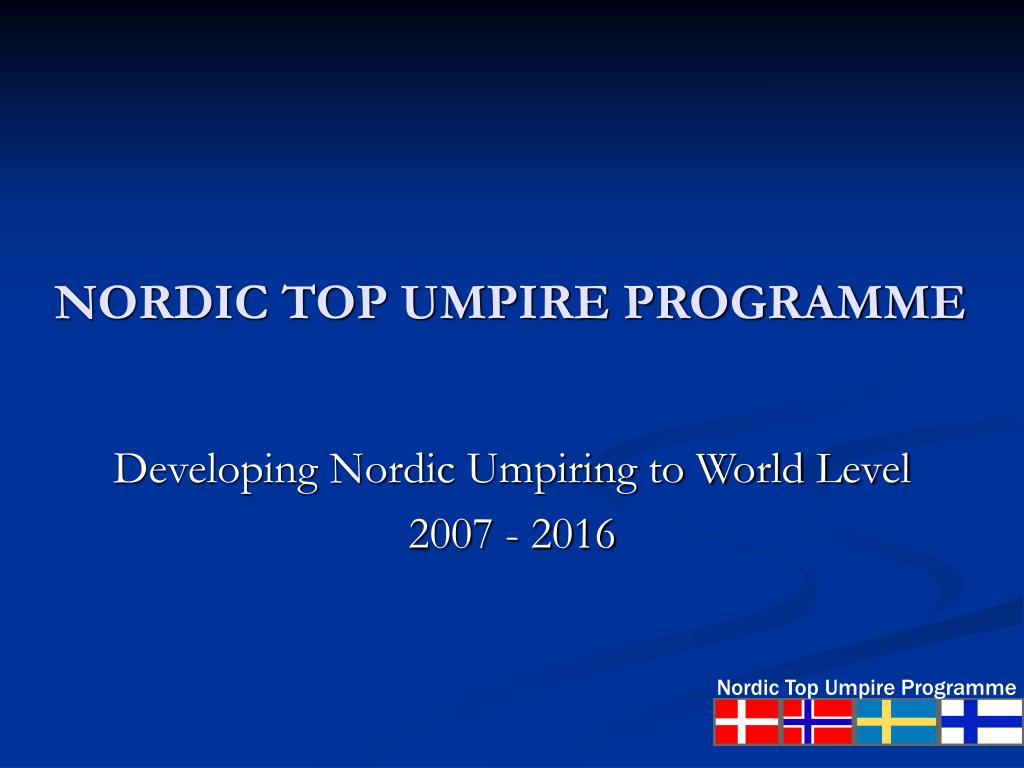 NORDIC TOP UMPIRE PROGRAMME

Developing Nordic Umpiring to World Level
2007 - 2016

Nordic Top Umpire Programme